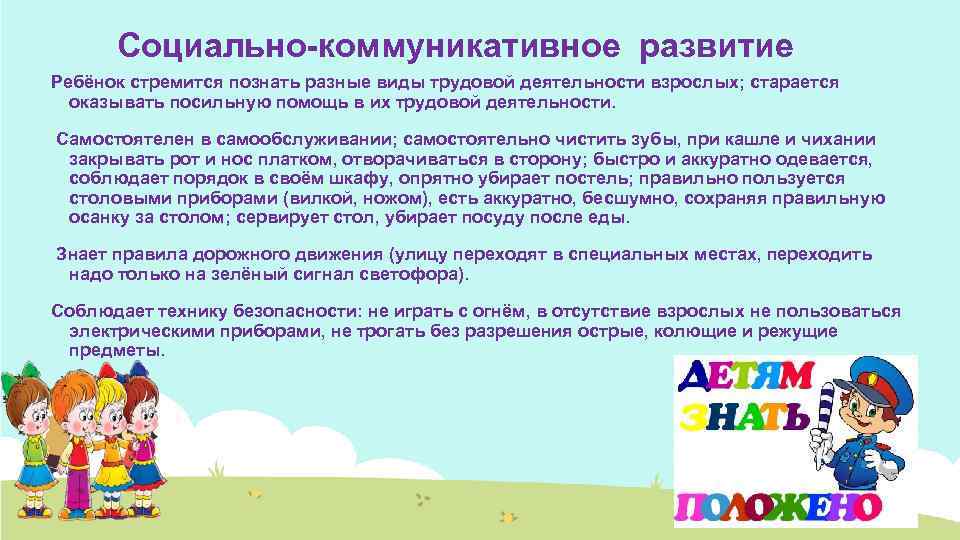 Социально-коммуникативное развитие

Ребёнок стремится познать разные виды трудовой деятельности взрослых; старается оказывать посильную помощь в их трудовой деятельности.

Самостоятелен в самообслуживании; самостоятельно чистить зубы, при кашле и чихании закрывать рот и нос платком, отворачиваться в сторону; быстро и аккуратно одевается, соблюдает порядок в своём шкафу, опрятно убирает постель; правильно пользуется столовыми приборами (вилкой, ножом), есть аккуратно, бесшумно, сохраняя правильную осанку за столом; сервирует стол, убирает посуду после еды.

Знает правила дорожного движения (улицу переходят в специальных местах, переходить надо только на зелёный сигнал светофора).

Соблюдает технику безопасности: не играть с огнём, в отсутствие взрослых не пользоваться электрическими приборами, не трогать без разрешения острые, колющие и режущие предметы.

ДЕТЯМ
ЗНАТЬ
ПОЛОЖЕНО